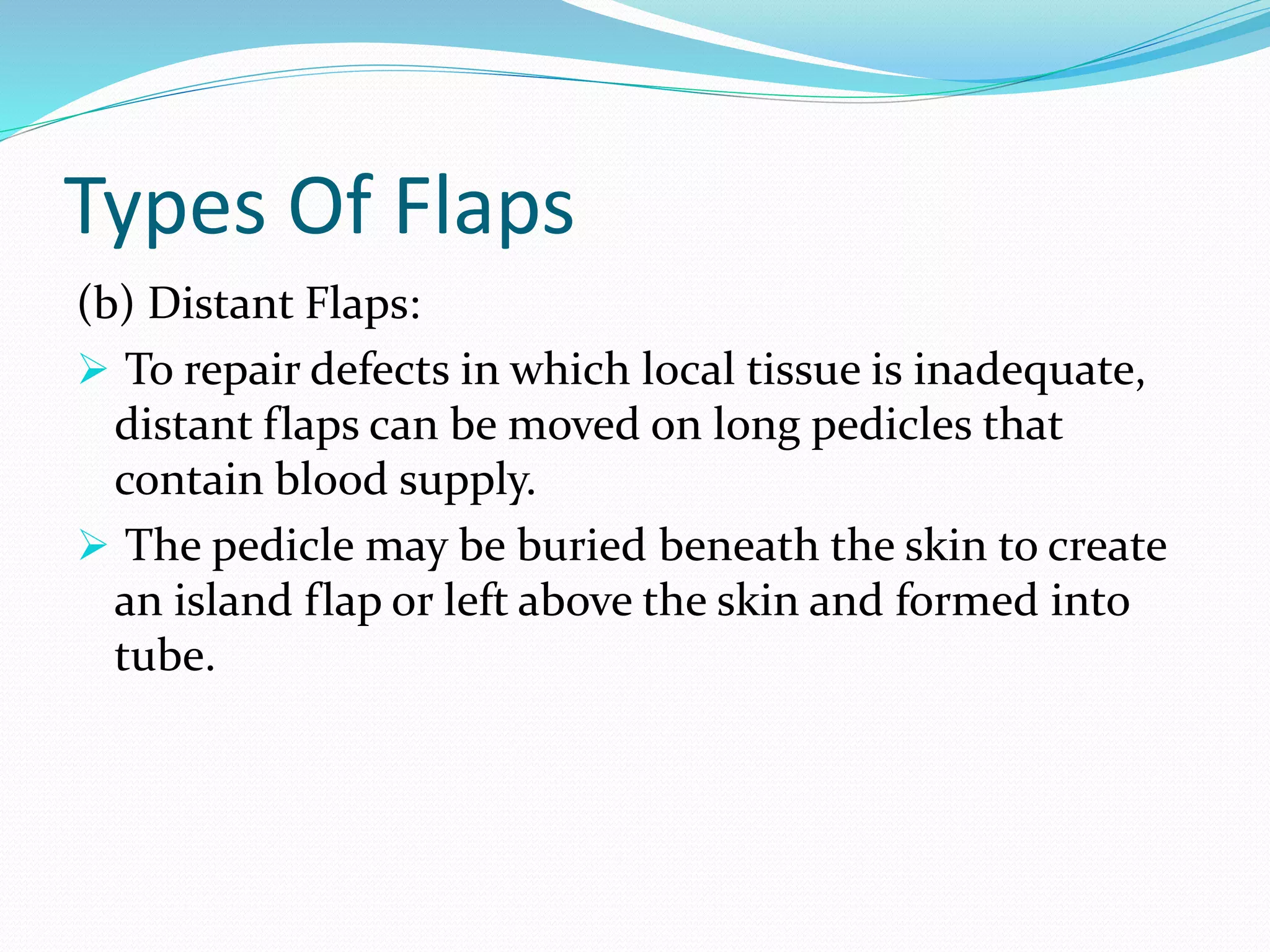 Types Of Flaps

(b) Distant Flaps:

➢ To repair defects in which local tissue is inadequate, distant flaps can be moved on long pedicles that contain blood supply.

➢ The pedicle may be buried beneath the skin to create an island flap or left above the skin and formed into tube.